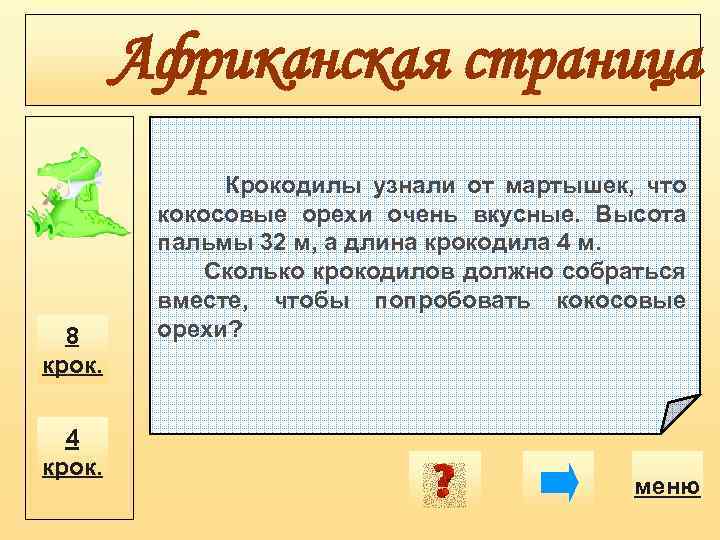 Африканская страница

Крокодилы узнали от мартышек, что кокосовые орехи очень вкусные. Высота пальмы 32 м, а длина крокодила 4 м.

Сколько крокодилов должно собраться вместе, чтобы попробовать кокосовые орехи?

8 крок.

4 крок.

?

меню